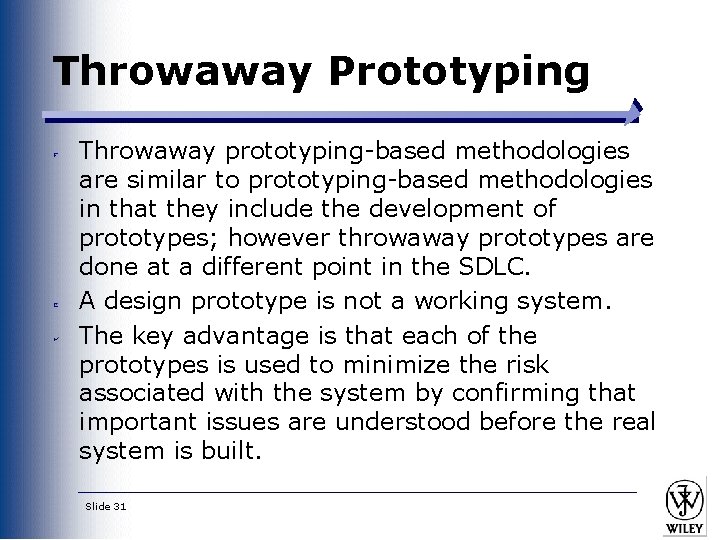 Throwaway Prototyping

Throwaway prototyping-based methodologies are similar to prototyping-based methodologies in that they include the development of prototypes; however throwaway prototypes are done at a different point in the SDLC.

A design prototype is not a working system.

The key advantage is that each of the prototypes is used to minimize the risk associated with the system by confirming that important issues are understood before the real system is built.

Slide 31

WILEY